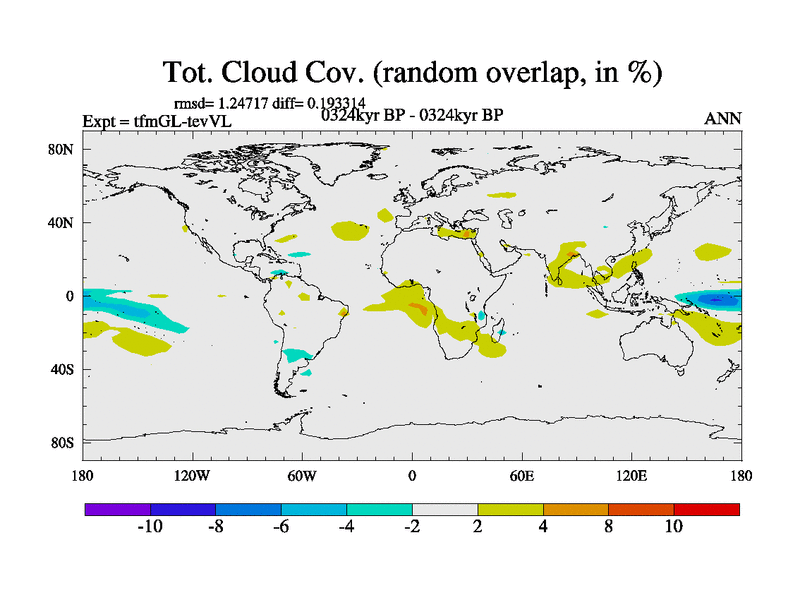 Tot. Cloud Cov. (random overlap, in %)

rmsd= 1.24717 diff= 0.193314

Expt = tfmGL-tevVL

0324kyr BP - 0324kyr BP

ANN

80N

40N

0

40S

80S

180

120W

60W

0

60E

120E

180

-10

-8

-6

-4

-2

2

4

8

10